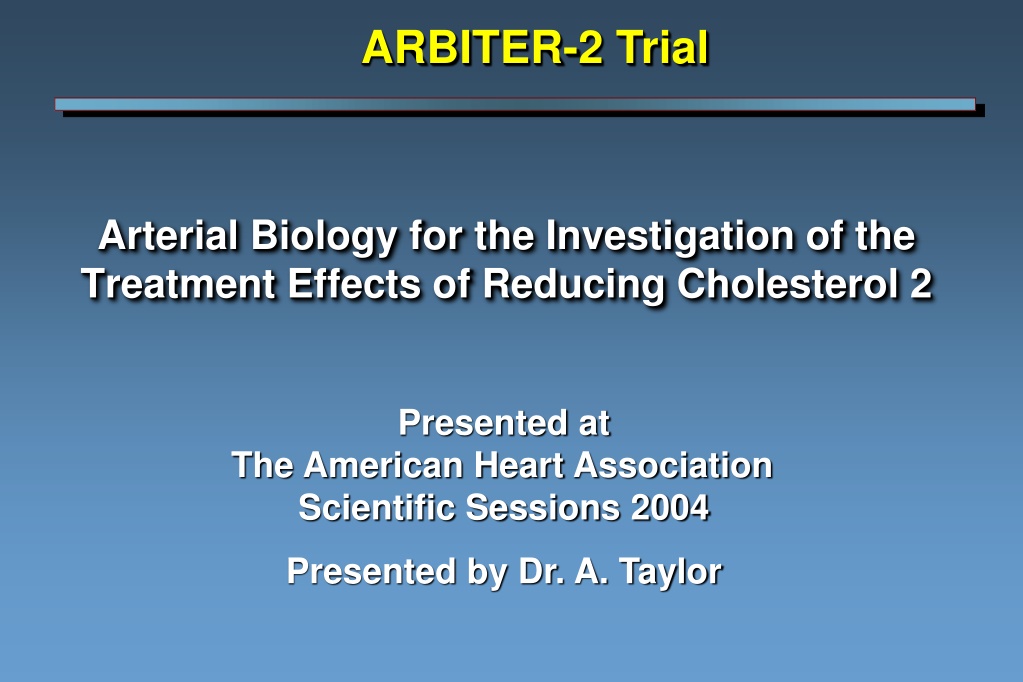 ARBITER-2 Trial

Arterial Biology for the Investigation of the Treatment Effects of Reducing Cholesterol 2

Presented at
The American Heart Association
Scientific Sessions 2004

Presented by Dr. A. Taylor